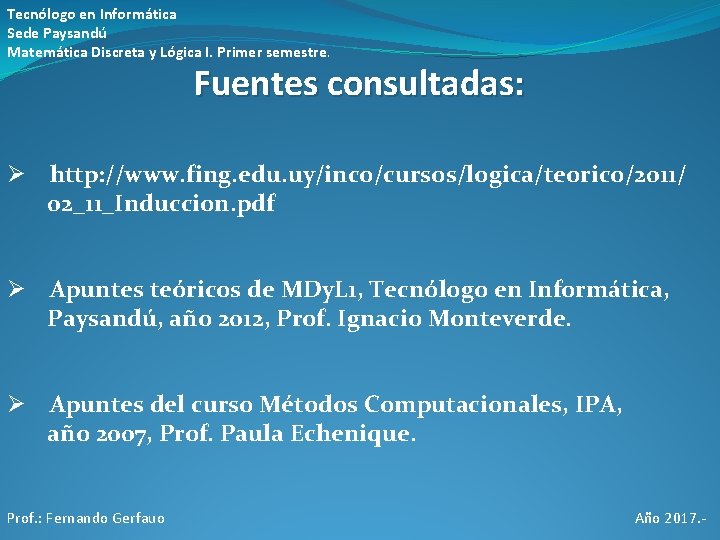 Tecnólogo en Informática
Sede Paysandú
Matemática Discreta y Lógica I. Primer semestre.

Fuentes consultadas:

➢ http://www.fing.edu.uy/inco/cursos/logica/teorico/2011/02_11_Induccion.pdf

➢ Apuntes teóricos de MDyL1, Tecnólogo en Informática, Paysandú, año 2012, Prof. Ignacio Monteverde.

➢ Apuntes del curso Métodos Computacionales, IPA, año 2007, Prof. Paula Echenique.

Prof.: Fernando Gerfauo

Año 2017.-